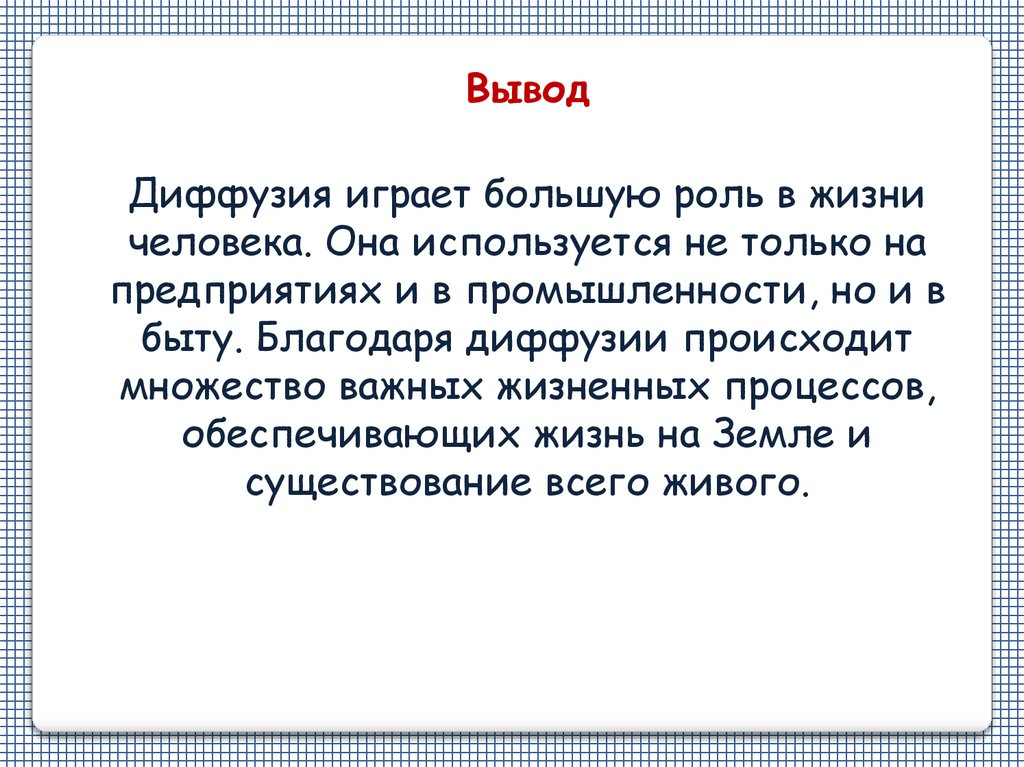 Вывод

Диффузия играет большую роль в жизни человека. Она используется не только на предприятиях и в промышленности, но и в быту. Благодаря диффузии происходит множество важных жизненных процессов, обеспечивающих жизнь на Земле и существование всего живого.